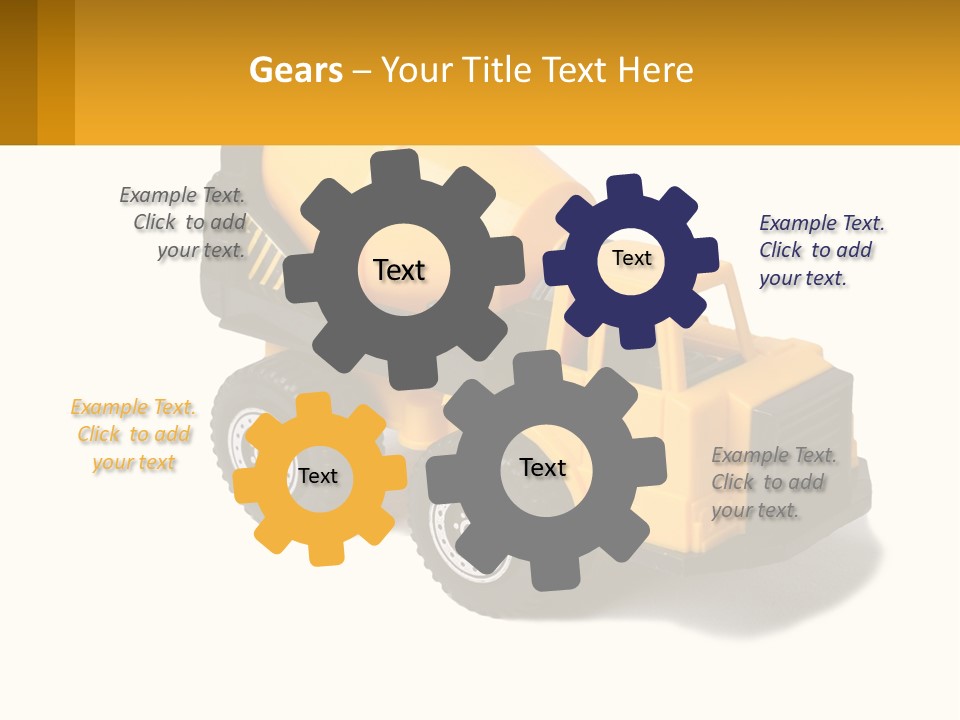 Gears – Your Title Text Here

Example Text. Click to add your text.

Text

Text

Example Text. Click to add your text.

Example Text. Click to add your text

Text

Text

Example Text. Click to add your text.